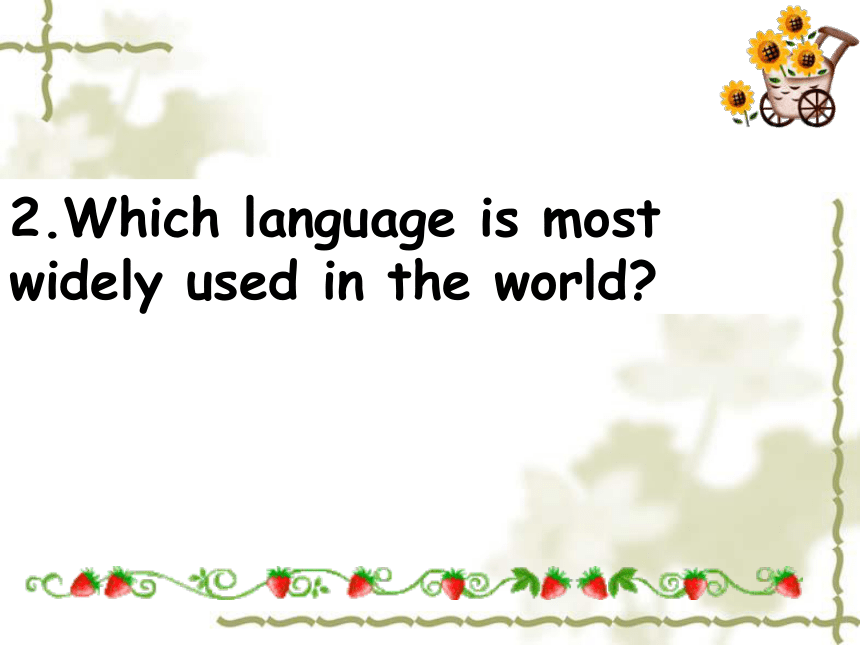 2.Which language is most widely used in the world?